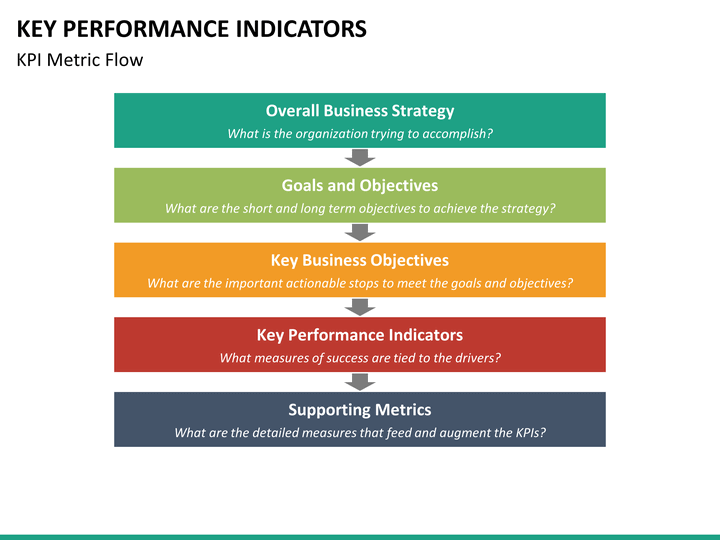 KEY PERFORMANCE INDICATORS

KPI Metric Flow

Overall Business Strategy

What is the organization trying to accomplish?

Goals and Objectives

What are the short and long term objectives to achieve the strategy?

Key Business Objectives

What are the important actionable stops to meet the goals and objectives?

Key Performance Indicators

What measures of success are tied to the drivers?

Supporting Metrics

What are the detailed measures that feed and augment the KPIs?